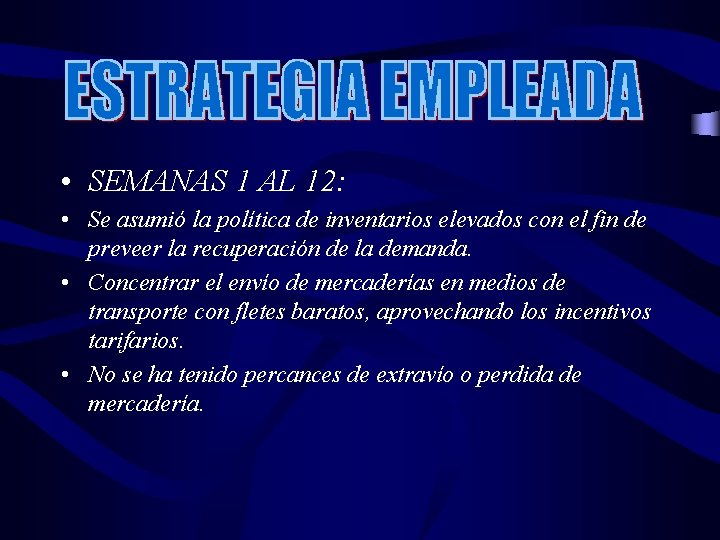 ESTRATEGIA EMPLEADA

• SEMANAS 1 AL 12:

• Se asumió la política de inventarios elevados con el fin de preveer la recuperación de la demanda.

• Concentrar el envío de mercaderías en medios de transporte con fletes baratos, aprovechando los incentivos tarifarios.

• No se ha tenido percances de extravío o perdida de mercadería.